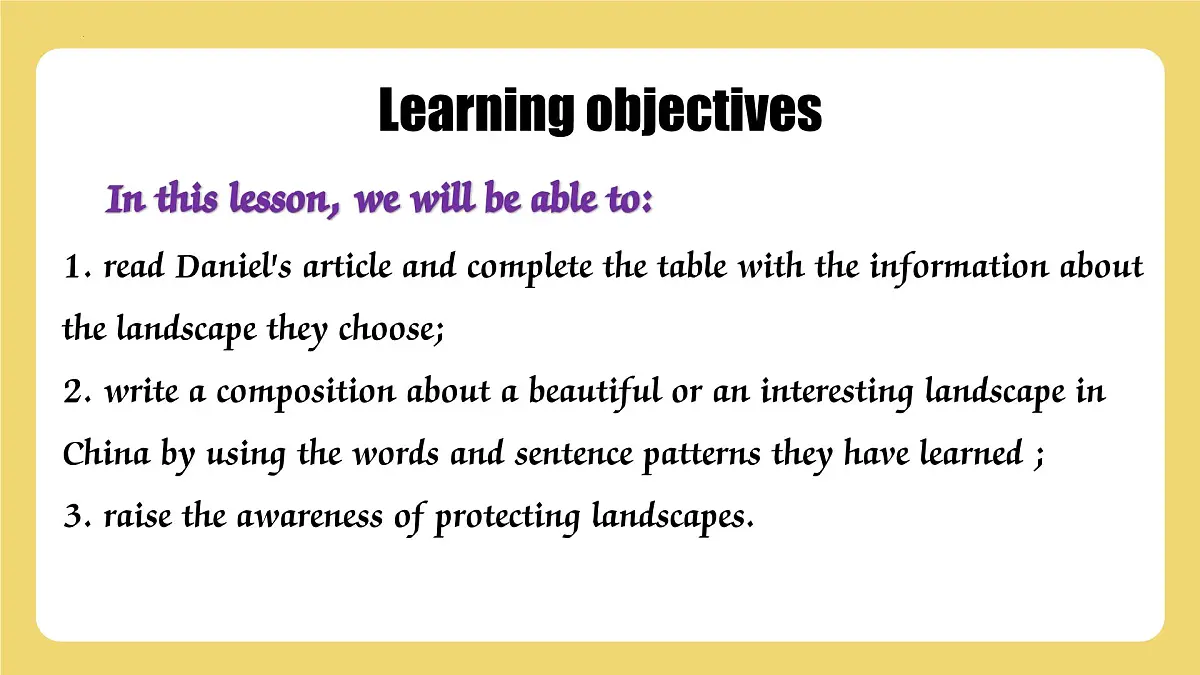 Learning objectives

In this lesson, we will be able to:

1. read Daniel's article and complete the table with the information about the landscape they choose;
2. write a composition about a beautiful or an interesting landscape in China by using the words and sentence patterns they have learned ;
3. raise the awareness of protecting landscapes.